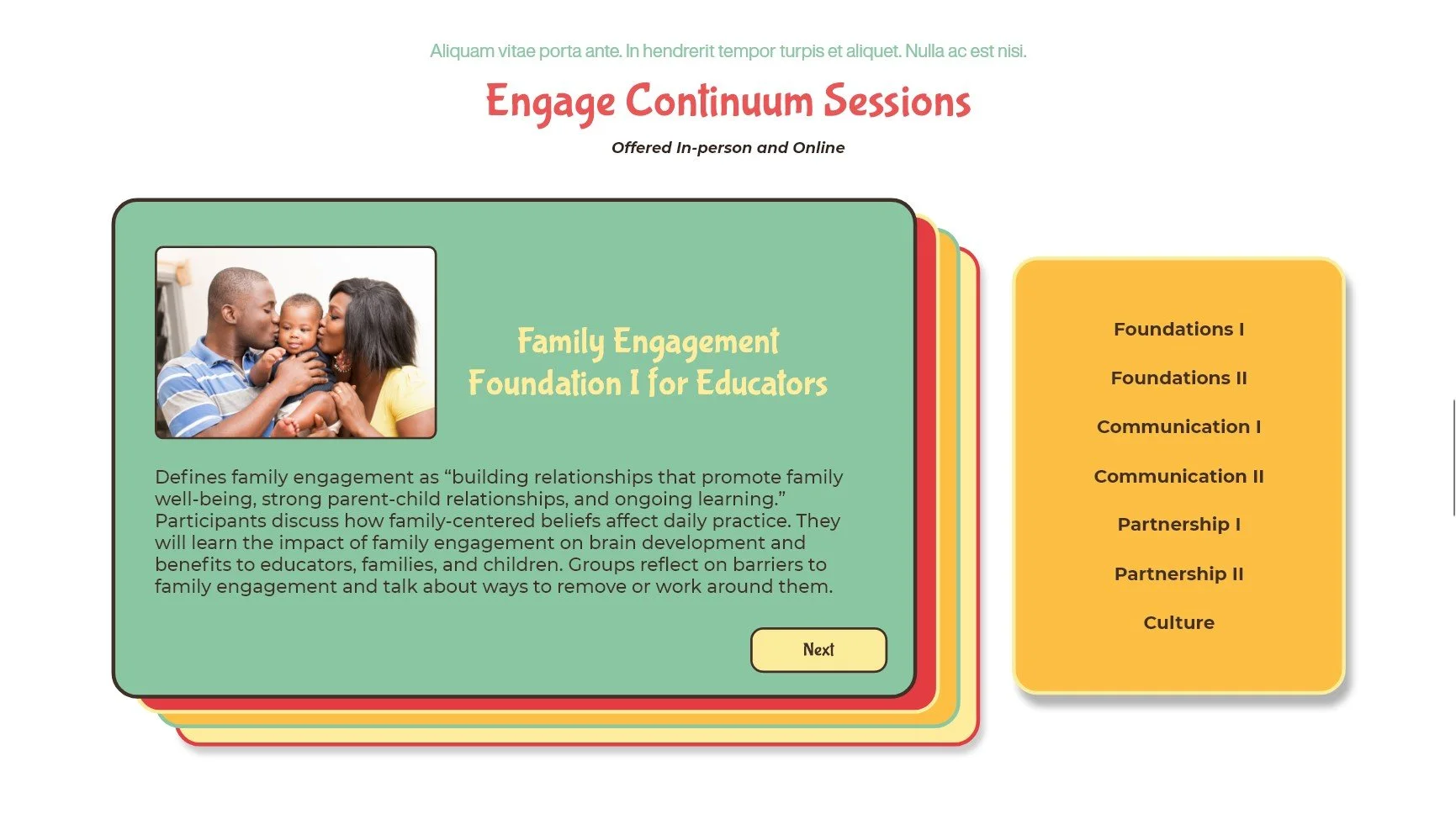 Aliquam vitae porta ante. In hendrerit tempor turpis et aliquet. Nulla ac est nisi.

Engage Continuum Sessions

Offered In-person and Online

Family Engagement Foundation I for Educators

Defines family engagement as “building relationships that promote family well-being, strong parent-child relationships, and ongoing learning.” Participants discuss how family-centered beliefs affect daily practice. They will learn the impact of family engagement on brain development and benefits to educators, families, and children. Groups reflect on barriers to family engagement and talk about ways to remove or work around them.

Next

Foundations I

Foundations II

Communication I

Communication II

Partnership I

Partnership II

Culture